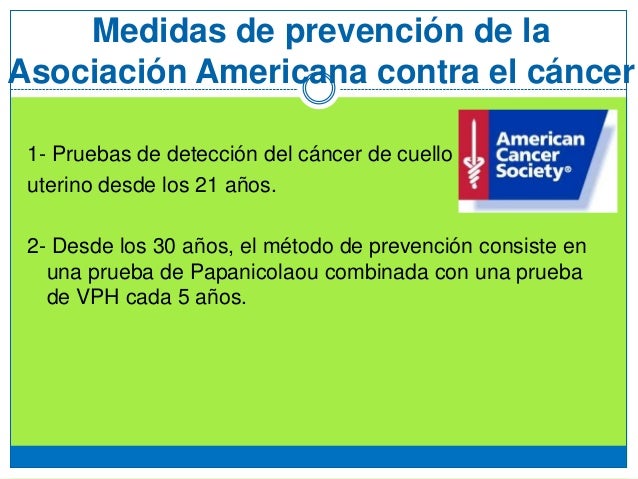 Medidas de prevención de la Asociación Americana contra el cáncer

American Cancer Society®

1- Pruebas de detección del cáncer de cuello uterino desde los 21 años.

2- Desde los 30 años, el método de prevención consiste en una prueba de Papanicolaou combinada con una prueba de VPH cada 5 años.